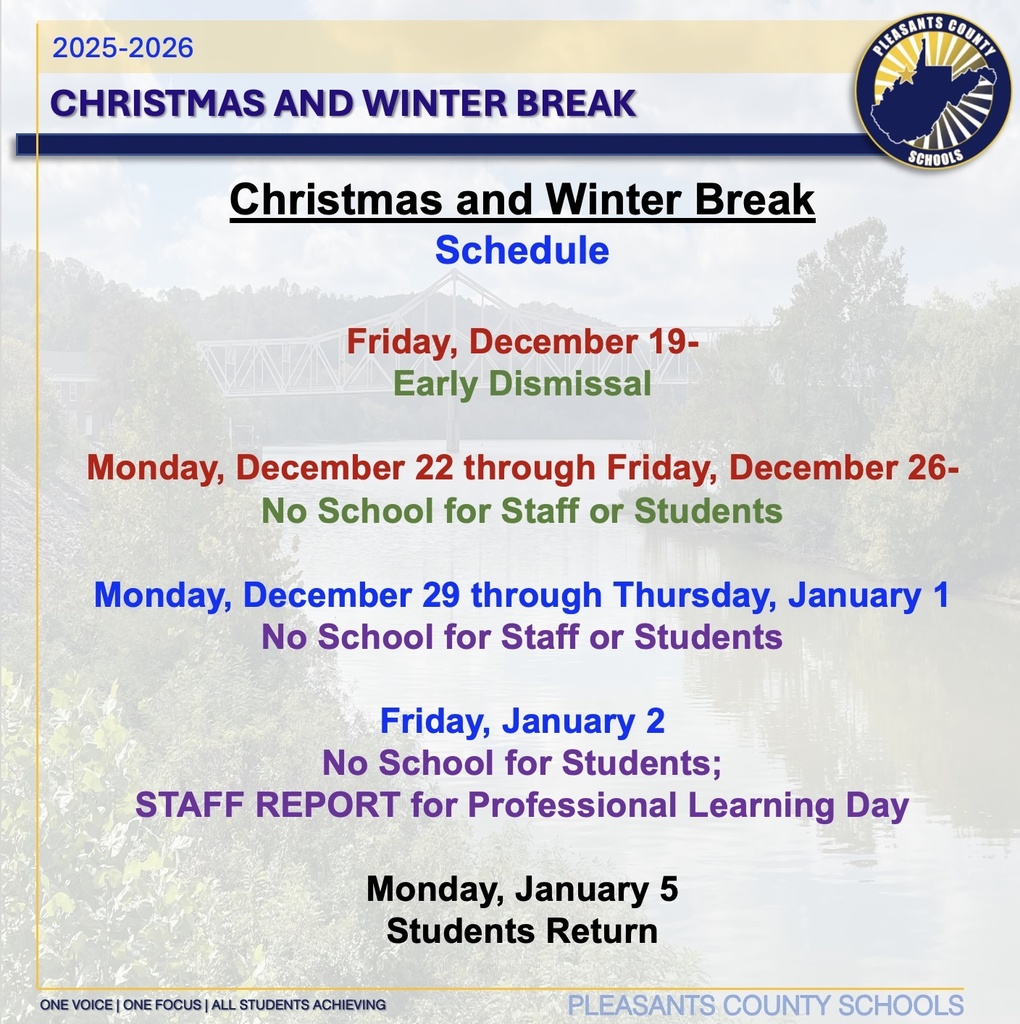 2025-2026

CHRISTMAS AND WINTER BREAK

PLEASANTS COUNTY SCHOOLS

Christmas and Winter Break
Schedule

Friday, December 19-
Early Dismissal

Monday, December 22 through Friday, December 26-
No School for Staff or Students

Monday, December 29 through Thursday, January 1
No School for Staff or Students

Friday, January 2
No School for Students;
STAFF REPORT for Professional Learning Day

Monday, January 5
Students Return

ONE VOICE | ONE FOCUS | ALL STUDENTS ACHIEVING

PLEASANTS COUNTY SCHOOLS